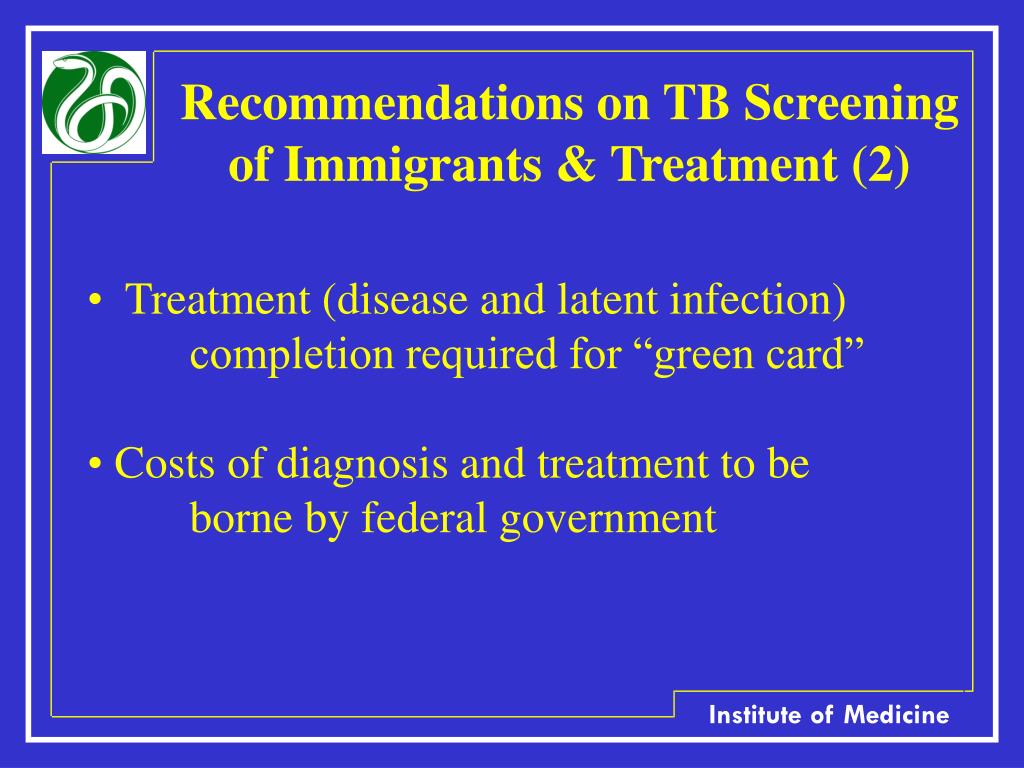 Recommendations on TB Screening of Immigrants & Treatment (2)

• Treatment (disease and latent infection) completion required for “green card”

• Costs of diagnosis and treatment to be borne by federal government

Institute of Medicine